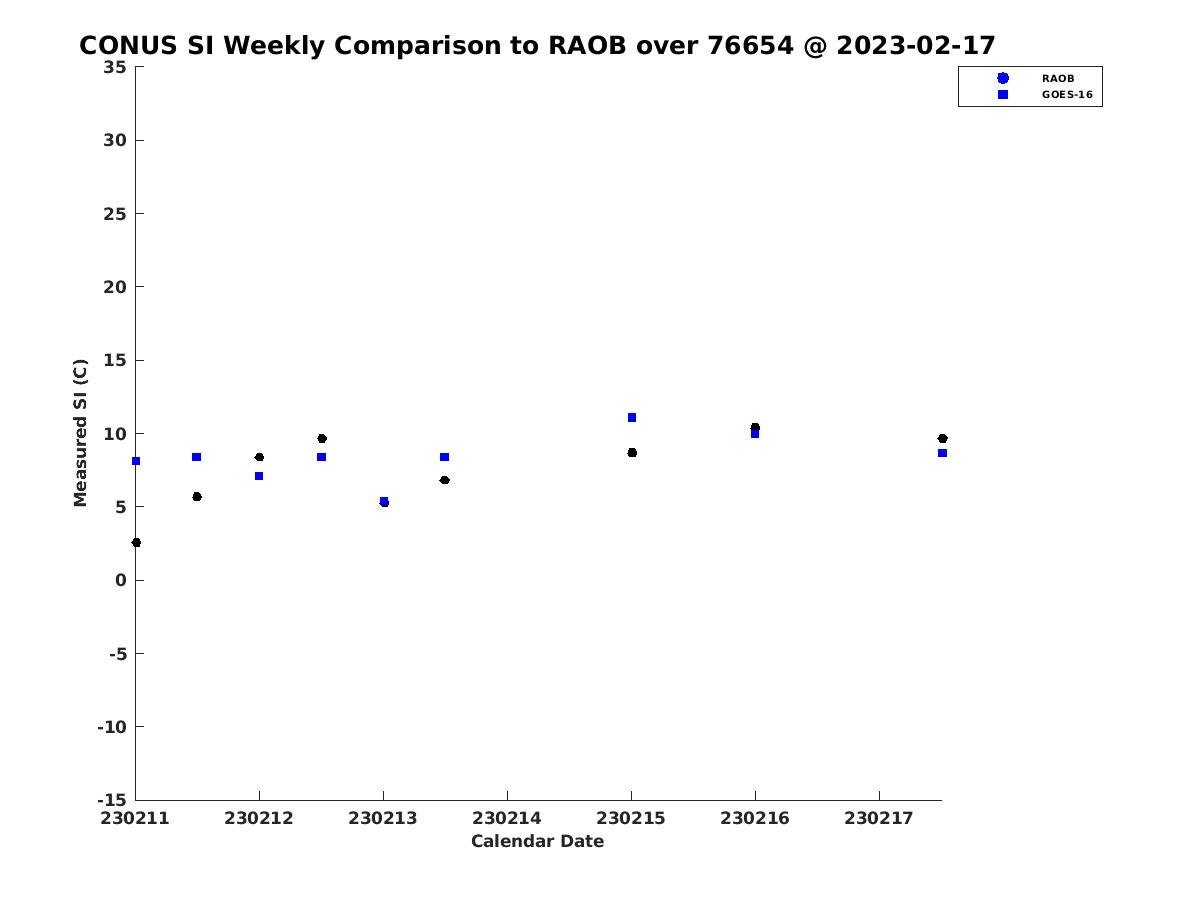 CONUS SI Weekly Comparison to RAOB over 76654 @ 2023-02-17

RAOB
GOES-16

Measured SI (C)

35
30
25
20
15
10
5
0
-5
-10
-15

230211
230212
230213
230214
230215
230216
230217

Calendar Date